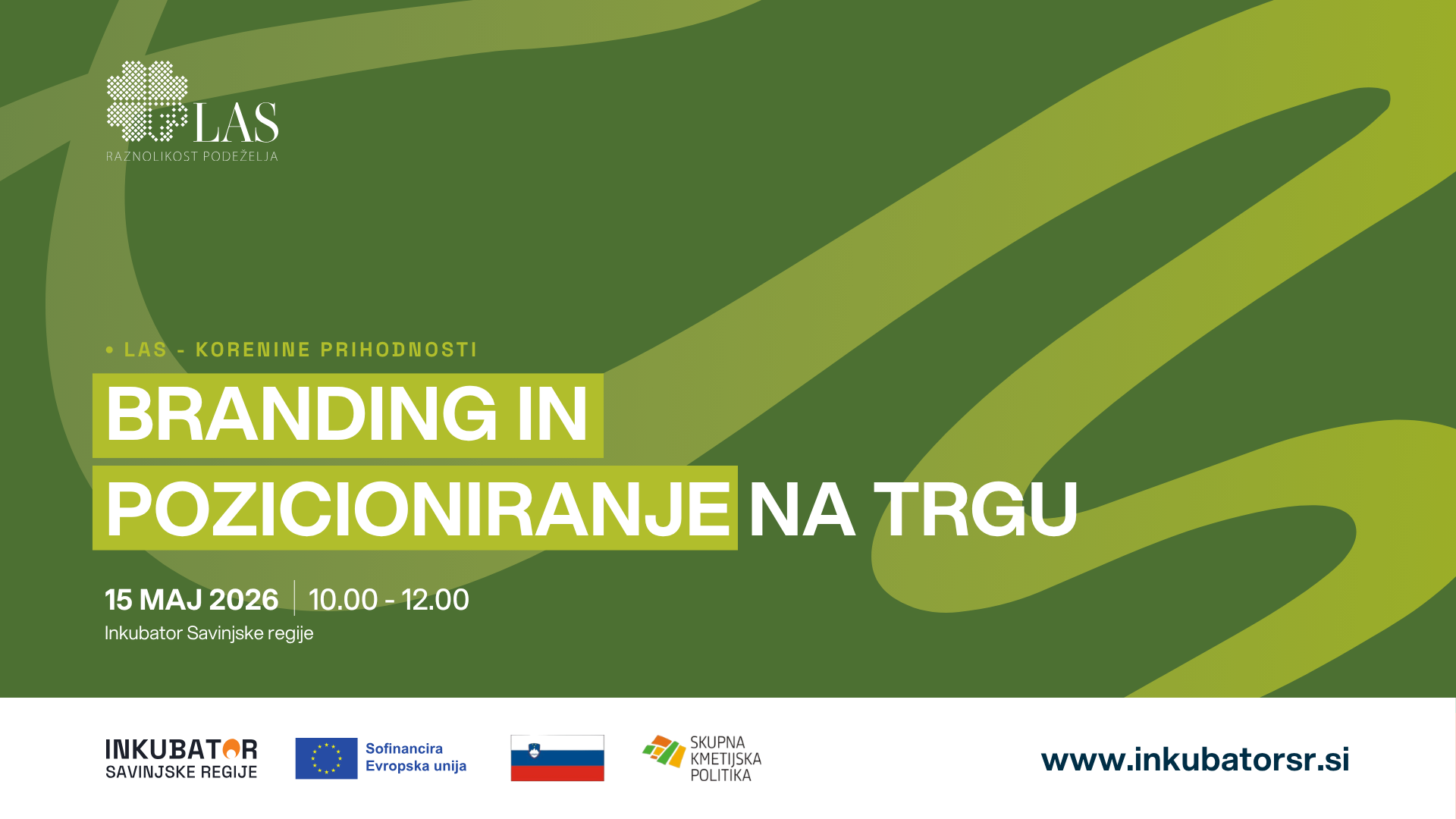 LAS
RAZNOLIKOST PODEŽELJA

• LAS - KORENINE PRIHODNOSTI

BRANDING IN POZICIONIRANJE NA TRGU

15 MAJ 2026 | 10.00 - 12.00
Inkubator Savinjske regije

INKUBATOR SAVINJSKE REGIJE

Sofinancira Evropska unija

SKUPNA KMETIJSKA POLITIKA

www.inkubatorsr.si